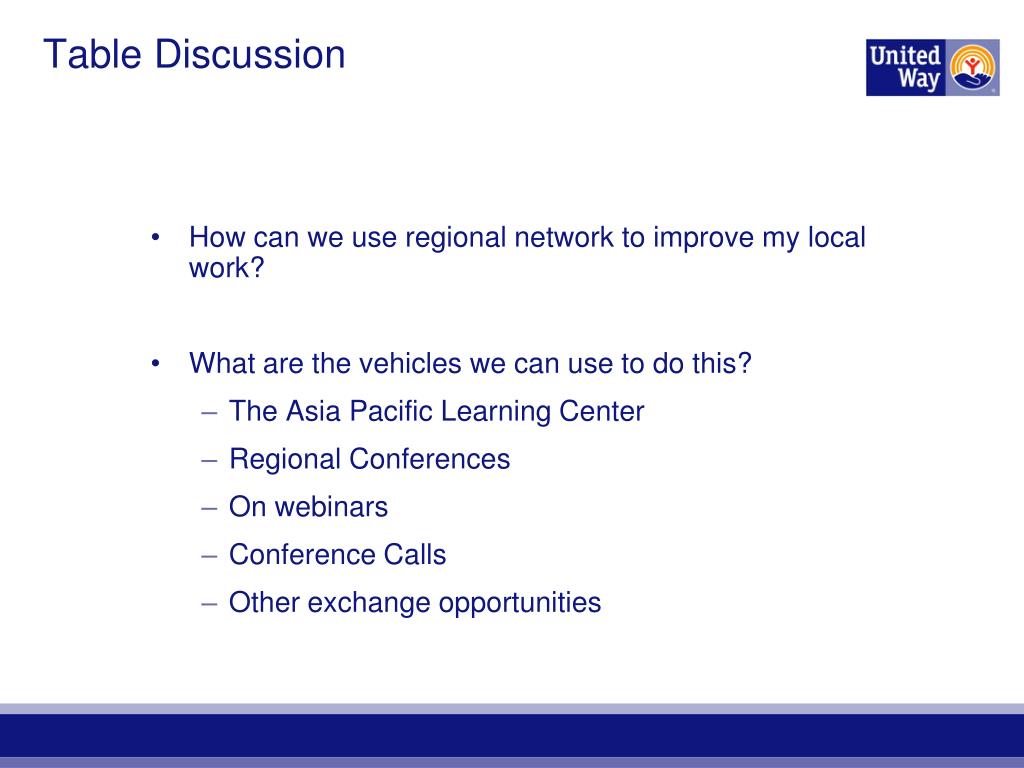 Table Discussion

United Way

• How can we use regional network to improve my local work?

• What are the vehicles we can use to do this?
– The Asia Pacific Learning Center
– Regional Conferences
– On webinars
– Conference Calls
– Other exchange opportunities